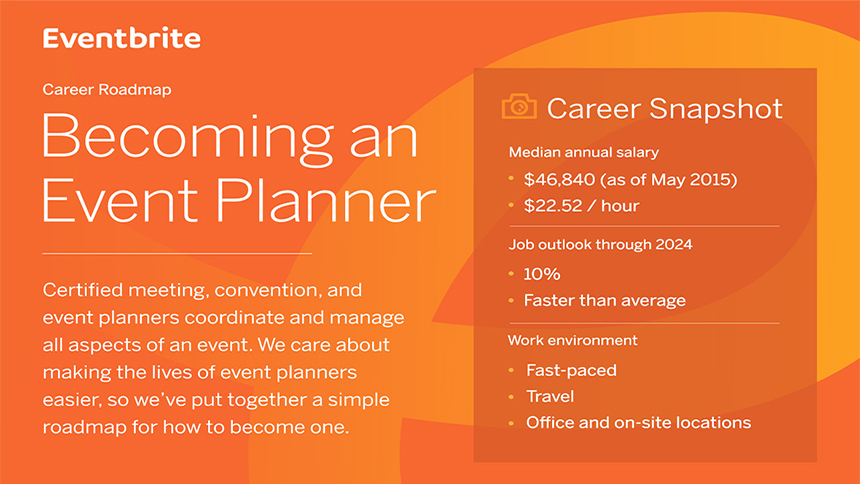 Eventbrite

Career Roadmap

Becoming an Event Planner

Certified meeting, convention, and event planners coordinate and manage all aspects of an event. We care about making the lives of event planners easier, so we've put together a simple roadmap for how to become one.

Career Snapshot

Median annual salary
• \$46,840 (as of May 2015)
• \$22.52 / hour

Job outlook through 2024
• 10%
• Faster than average

Work environment
• Fast-paced
• Travel
• Office and on-site locations